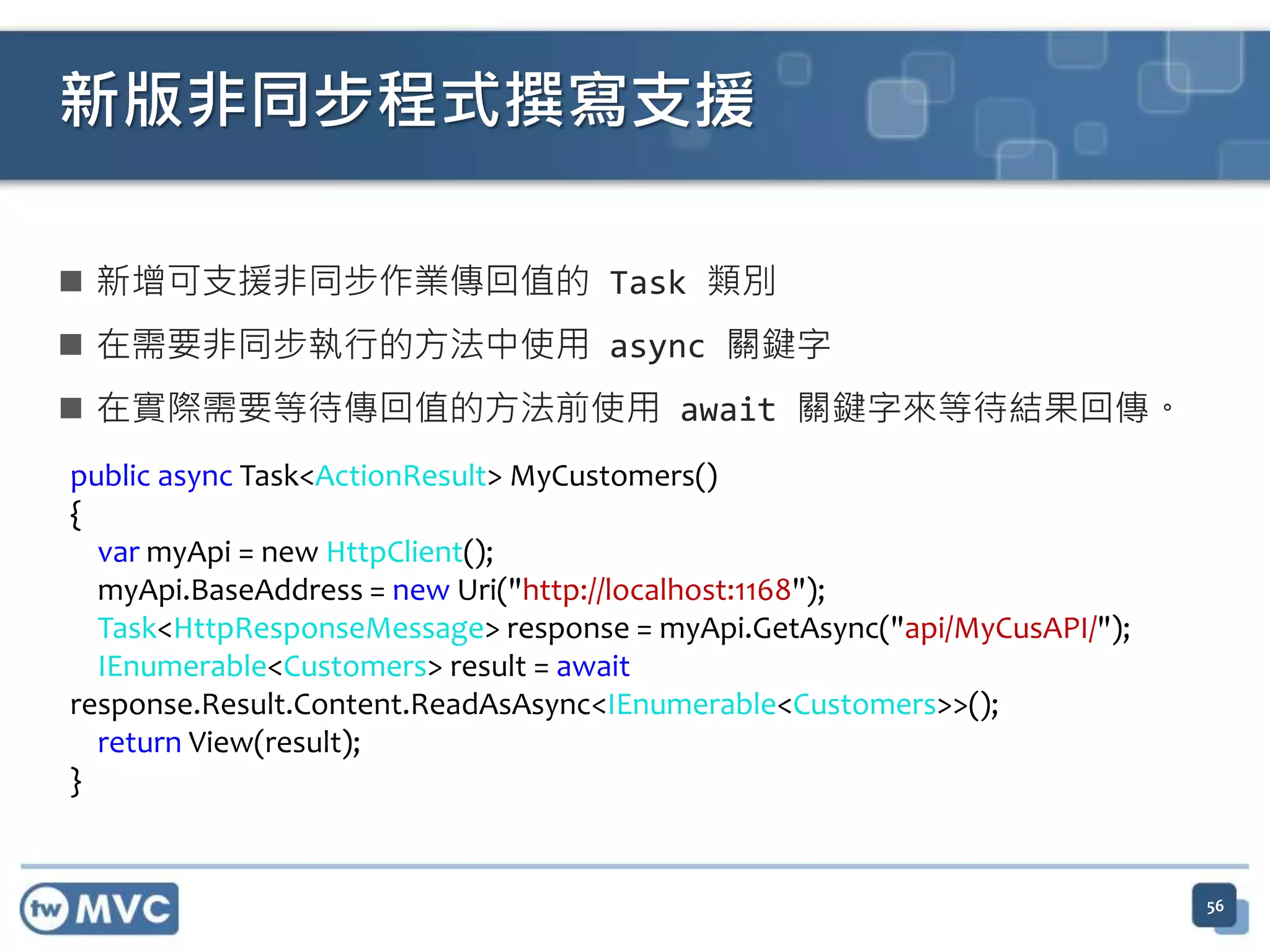 新版非同步程式撰寫支援

■ 新增可支援非同步作業傳回值的 Task 類別

■ 在需要非同步執行的方法中使用 async 關鍵字

■ 在實際需要等待傳回值的方法前使用 await 關鍵字來等待結果回傳。

public async Task<ActionResult> MyCustomers()
{
var myApi = new HttpClient();
myApi.BaseAddress = new Uri("http://localhost:1168");
Task<HttpResponseMessage> response = myApi.GetAsync("api/MyCusAPI/");
IEnumerable<Customers> result = await response.Result.Content.ReadAsAsync<IEnumerable<Customers>>();
return View(result);
}

tw MVC

56